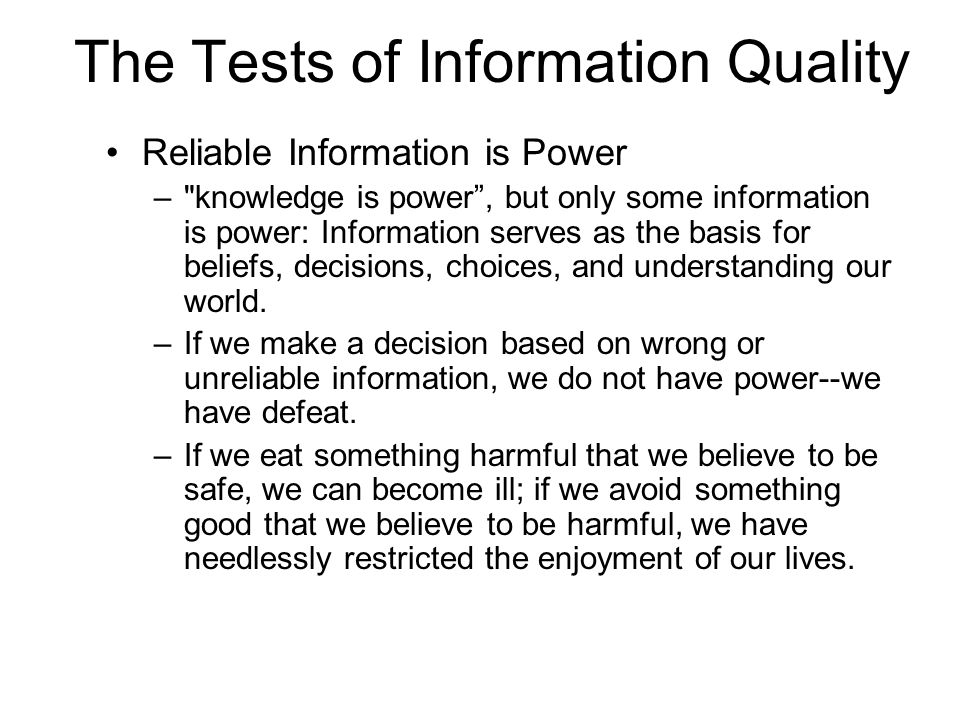 The Tests of Information Quality

• Reliable Information is Power

– "knowledge is power”, but only some information is power: Information serves as the basis for beliefs, decisions, choices, and understanding our world.

– If we make a decision based on wrong or unreliable information, we do not have power--we have defeat.

– If we eat something harmful that we believe to be safe, we can become ill; if we avoid something good that we believe to be harmful, we have needlessly restricted the enjoyment of our lives.